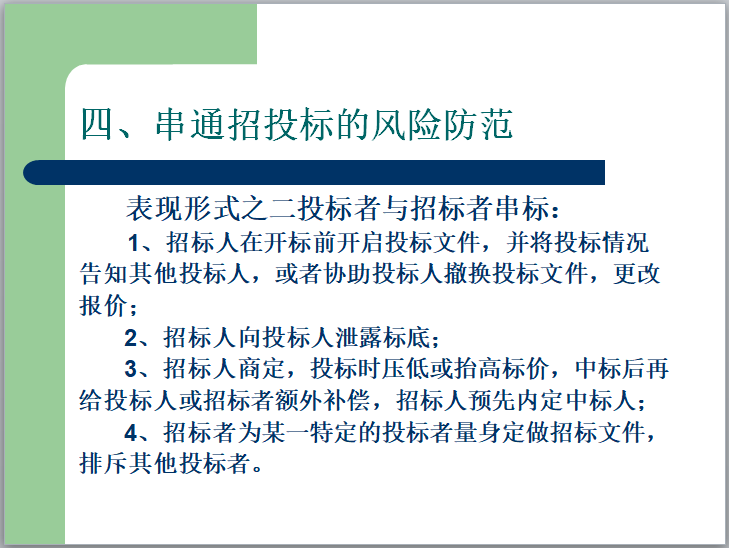 四、串通招投标的风险防范

表现形式之二投标者与招标者串标：

1、招标人在开标前开启投标文件，并将投标情况告知其他投标人，或者协助投标人撤换投标文件，更改报价；

2、招标人向投标人泄露标底；

3、招标人商定，投标时压低或抬高标价，中标后再给投标人或招标者额外补偿，招标人预先内定中标人；

4、招标者为某一特定的投标者量身定做招标文件，排斥其他投标者。